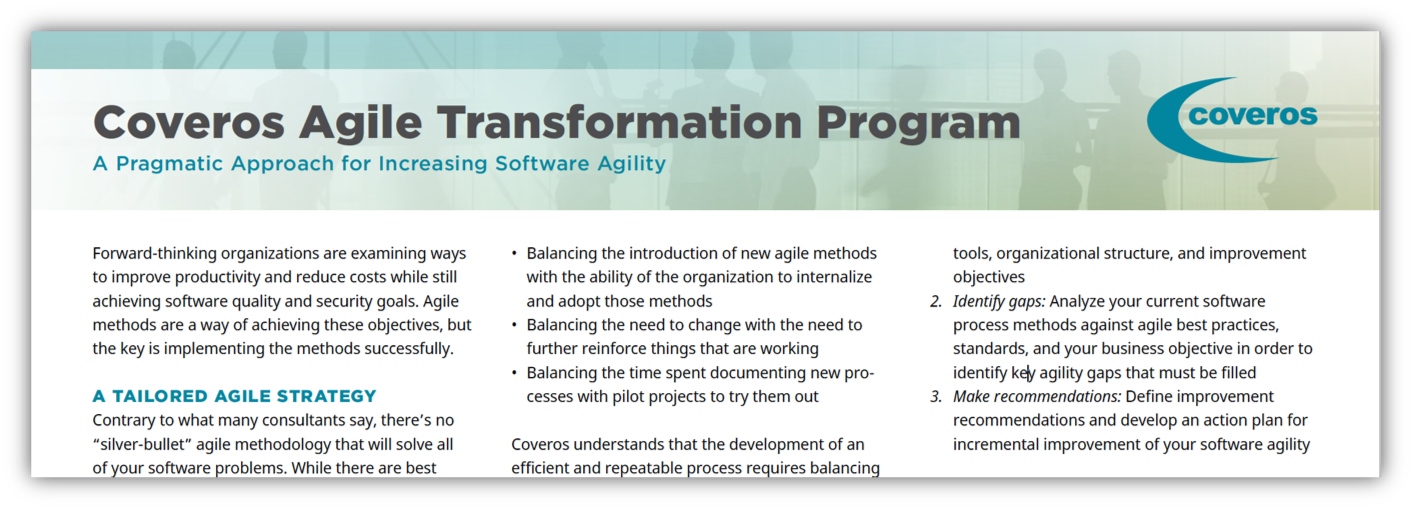 Coveros Agile Transformation Program

A Pragmatic Approach for Increasing Software Agility

coveros

Forward-thinking organizations are examining ways to improve productivity and reduce costs while still achieving software quality and security goals. Agile methods are a way of achieving these objectives, but the key is implementing the methods successfully.

A TAILORED AGILE STRATEGY

Contrary to what many consultants say, there's no "silver-bullet" agile methodology that will solve all of your software problems. While there are best

• Balancing the introduction of new agile methods with the ability of the organization to internalize and adopt those methods
• Balancing the need to change with the need to further reinforce things that are working
• Balancing the time spent documenting new processes with pilot projects to try them out

Coveros understands that the development of an efficient and repeatable process requires balancing

tools, organizational structure, and improvement objectives

2. Identify gaps: Analyze your current software process methods against agile best practices, standards, and your business objective in order to identify key agility gaps that must be filled
3. Make recommendations: Define improvement recommendations and develop an action plan for incremental improvement of your software agility